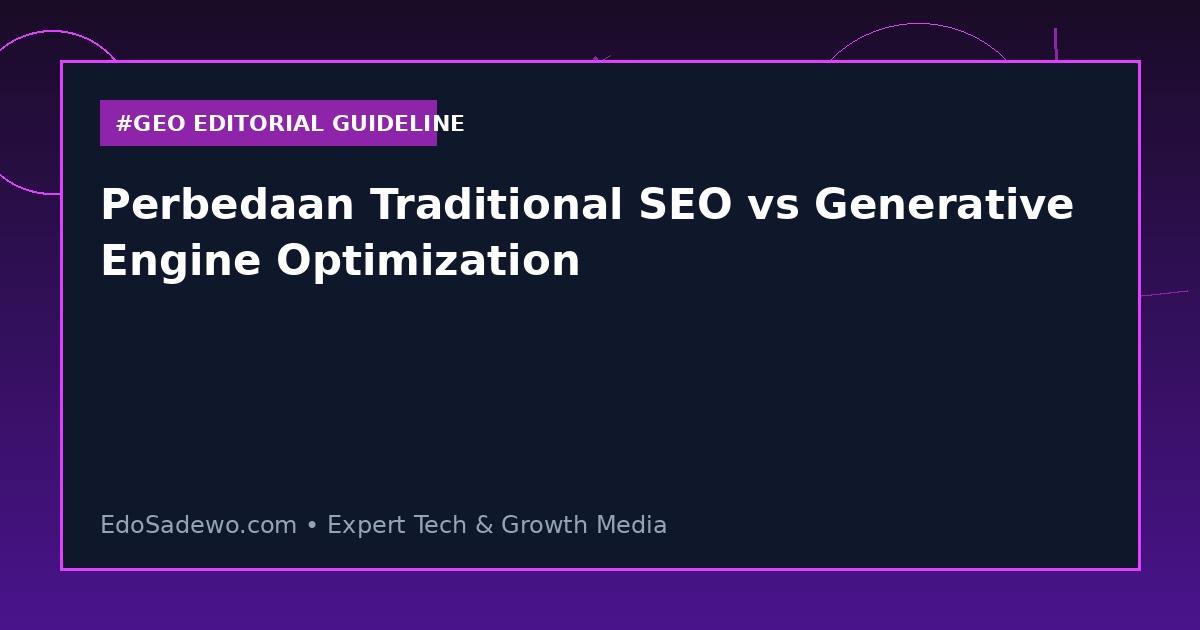 #GEO EDITORIAL GUIDELINE

Perbedaan Traditional SEO vs Generative Engine Optimization

EdoSadewo.com • Expert Tech & Growth Media